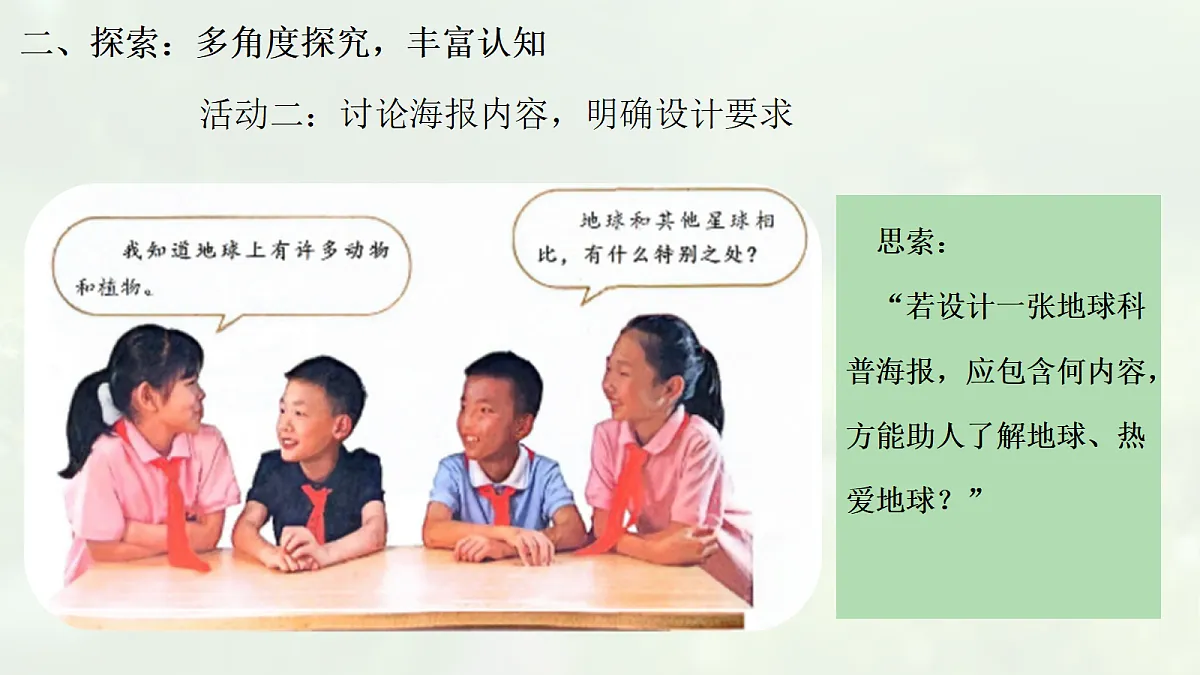 二、探索：多角度探究，丰富认知

活动二：讨论海报内容，明确设计要求

我知道地球上有许多动物和植物。

地球和其他星球相比，有什么特别之处？

思索：

“若设计一张地球科普海报，应包含何内容，方能助人了解地球、热爱地球？”